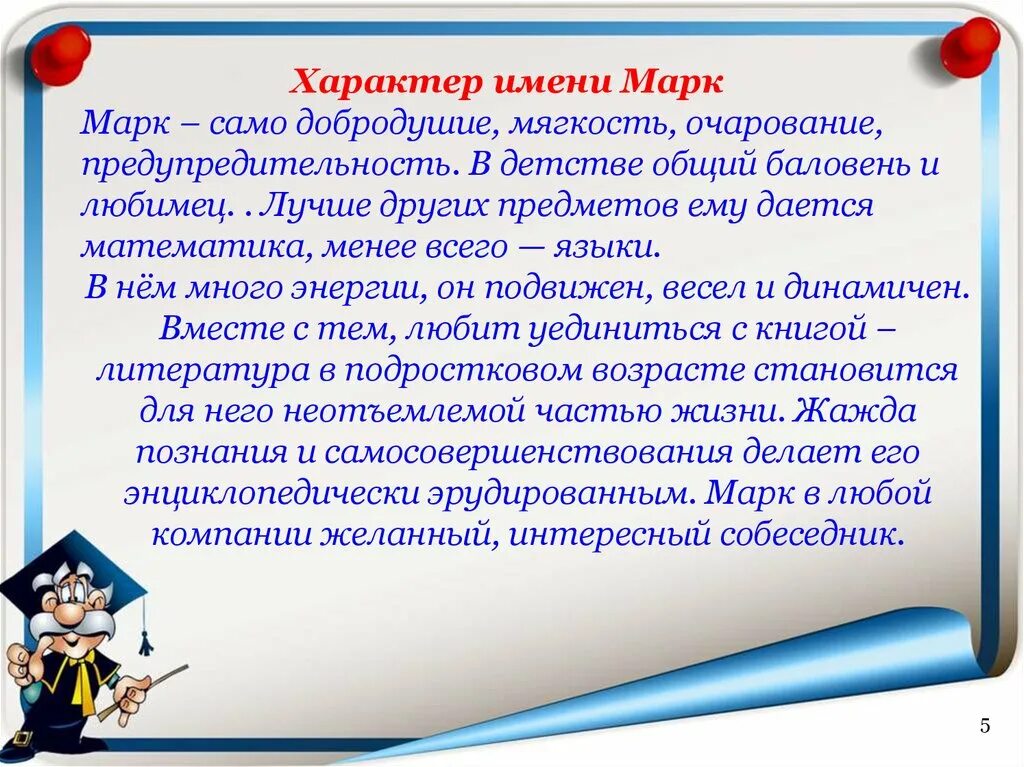 Характер имени Марк

Марк – само добродушие, мягкость, очарование, предупредительность. В детстве общий баловень и любимец. . Лучше других предметов ему дается математика, менее всего — языки.
В нём много энергии, он подвижен, весел и динамичен. Вместе с тем, любит уединиться с книгой – литература в подростковом возрасте становится для него неотъемлемой частью жизни. Жажда познания и самосовершенствования делает его энциклопедически эрудированным. Марк в любой компании желанный, интересный собеседник.

5